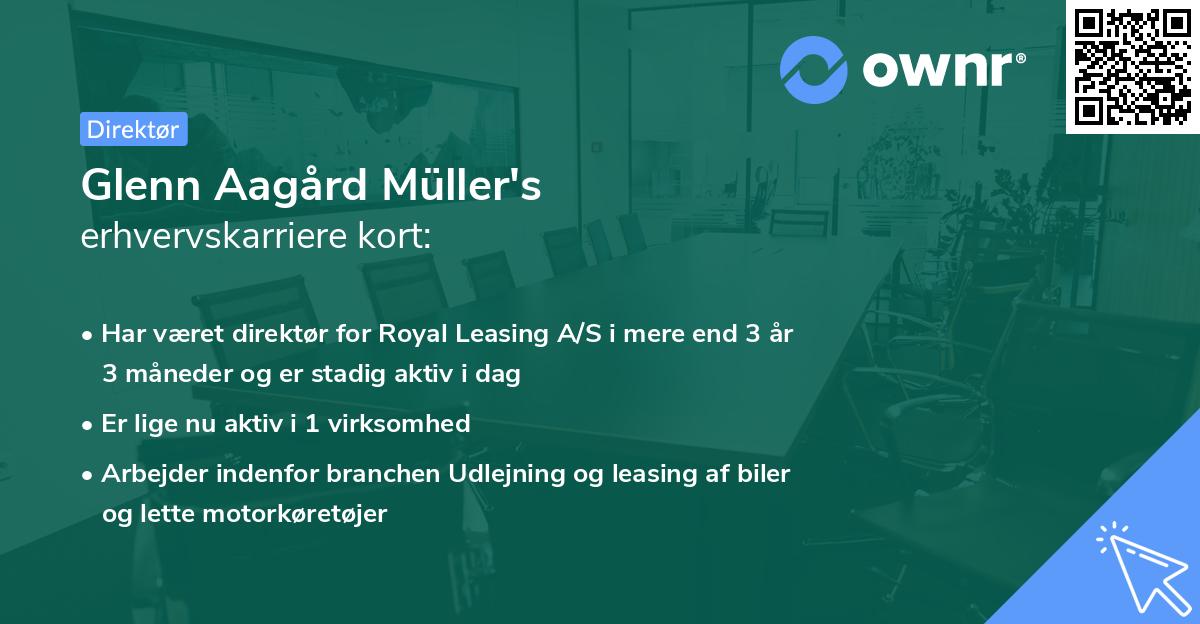 ownr®

Direktør

Glenn Aagård Müller's
erhvervskarriere kort:

• Har været direktør for Royal Leasing A/S i mere end 3 år 3 måneder og er stadig aktiv i dag

• Er lige nu aktiv i 1 virksomhed

• Arbejder indenfor branchen Udlejning og leasing af biler og lette motorkøretøjer